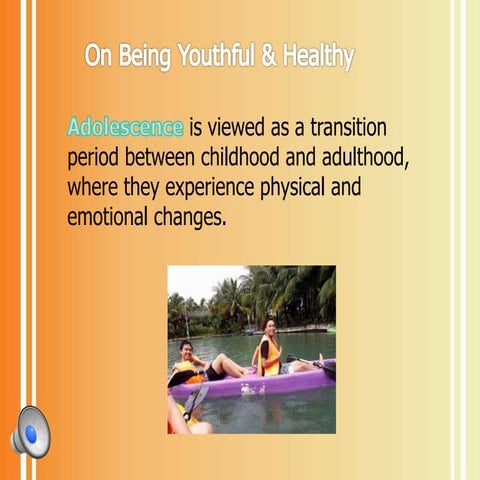 On Being Youthful & Healthy

Adolescence is viewed as a transition period between childhood and adulthood, where they experience physical and emotional changes.